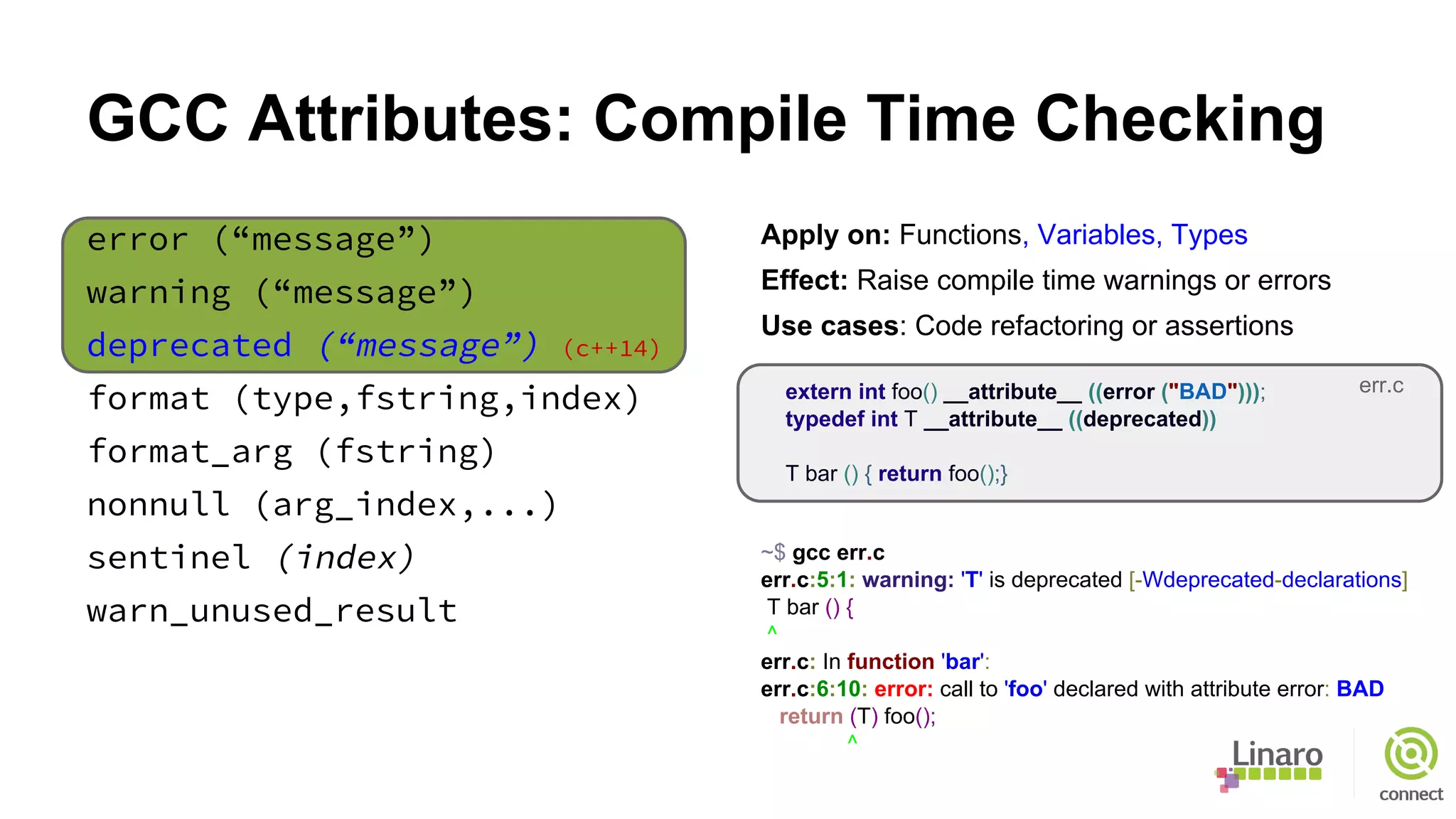 GCC Attributes: Compile Time Checking

error (“message”)
warning (“message”)
deprecated (“message”) (c++14)
format (type,fstring,index)
format_arg (fstring)
nonnull (arg_index,...)
sentinel (index)
warn_unused_result

Apply on: Functions, Variables, Types
Effect: Raise compile time warnings or errors
Use cases: Code refactoring or assertions

err.c
extern int foo() __attribute__ ((error ("BAD")));
typedef int T __attribute__ ((deprecated))

T bar () { return foo();}

~$ gcc err.c
err.c:5:1: warning: 'T' is deprecated [-Wdeprecated-declarations]
T bar () {
^
err.c: In function 'bar':
err.c:6:10: error: call to 'foo' declared with attribute error: BAD
return (T) foo();
^

Linaro
connect